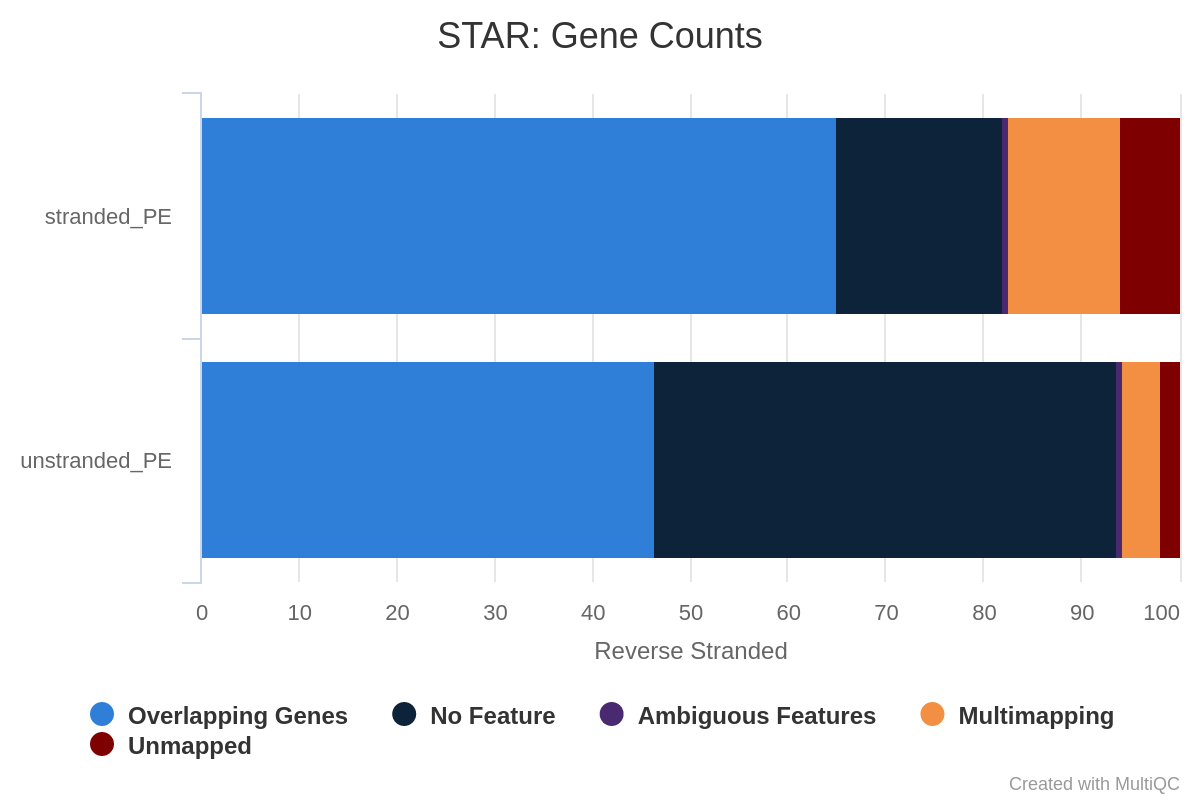 STAR: Gene Counts

stranded_PE

unstranded_PE

0 10 20 30 40 50 60 70 80 90 100

Reverse Stranded

Overlapping Genes
No Feature
Ambiguous Features
Multimapping
Unmapped

Created with MultiQC